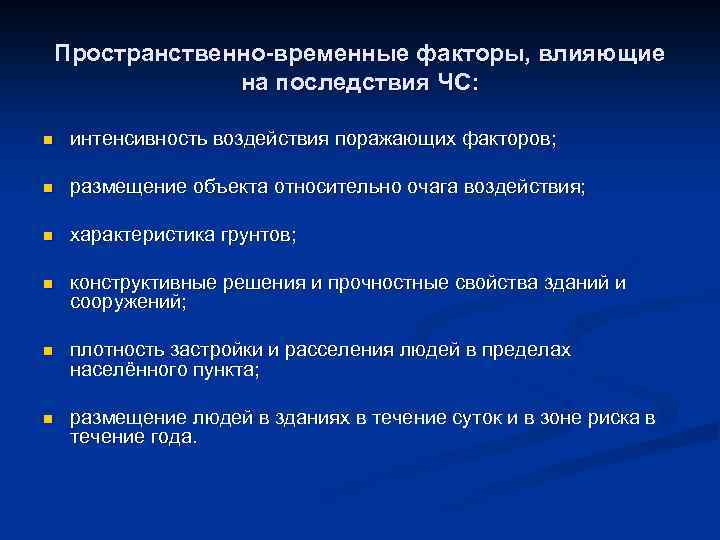 Пространственно-временные факторы, влияющие на последствия ЧС:

- интенсивность воздействия поражающих факторов;
- размещение объекта относительно очага воздействия;
- характеристика грунтов;
- конструктивные решения и прочностные свойства зданий и сооружений;
- плотность застройки и расселения людей в пределах населённого пункта;
- размещение людей в зданиях в течение суток и в зоне риска в течение года.